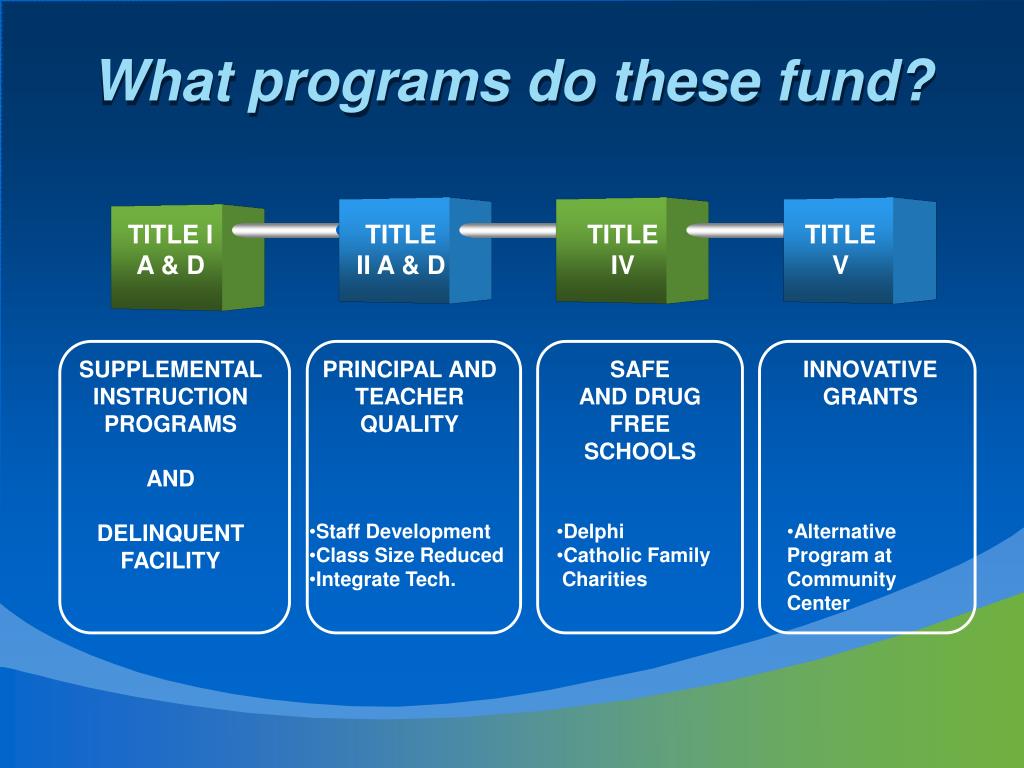 What programs do these fund?

TITLE I A & D

TITLE II A & D

TITLE IV

TITLE V

SUPPLEMENTAL INSTRUCTION PROGRAMS

AND

DELINQUENT FACILITY

PRINCIPAL AND TEACHER QUALITY

•Staff Development
•Class Size Reduced
•Integrate Tech.

SAFE AND DRUG FREE SCHOOLS

•Delphi
•Catholic Family Charities

INNOVATIVE GRANTS

•Alternative Program at Community Center